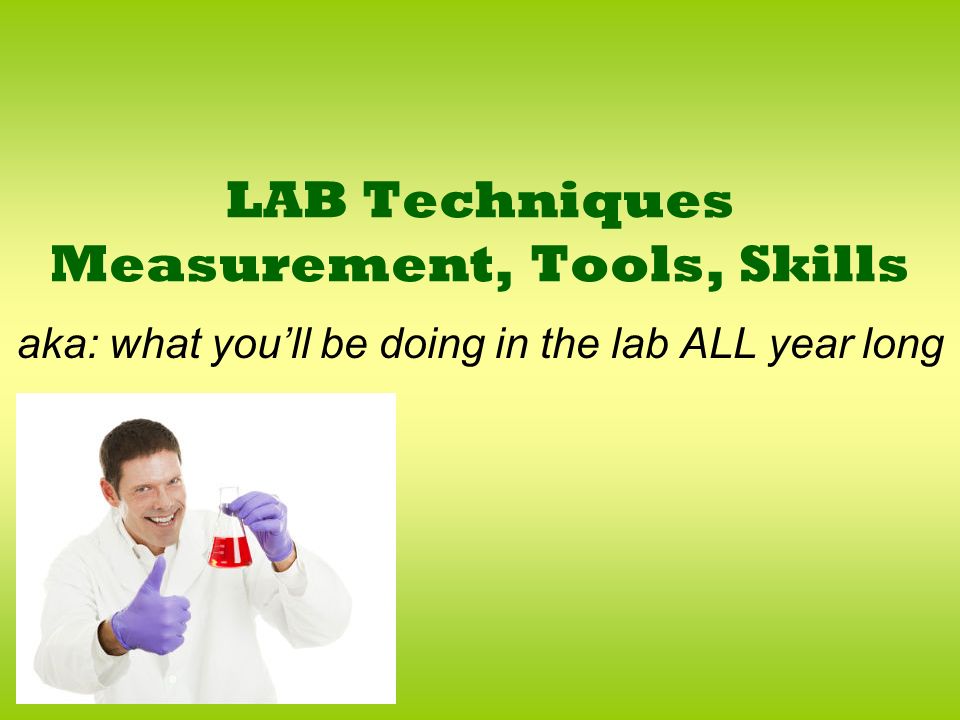 LAB Techniques
Measurement, Tools, Skills

aka: what you'll be doing in the lab ALL year long